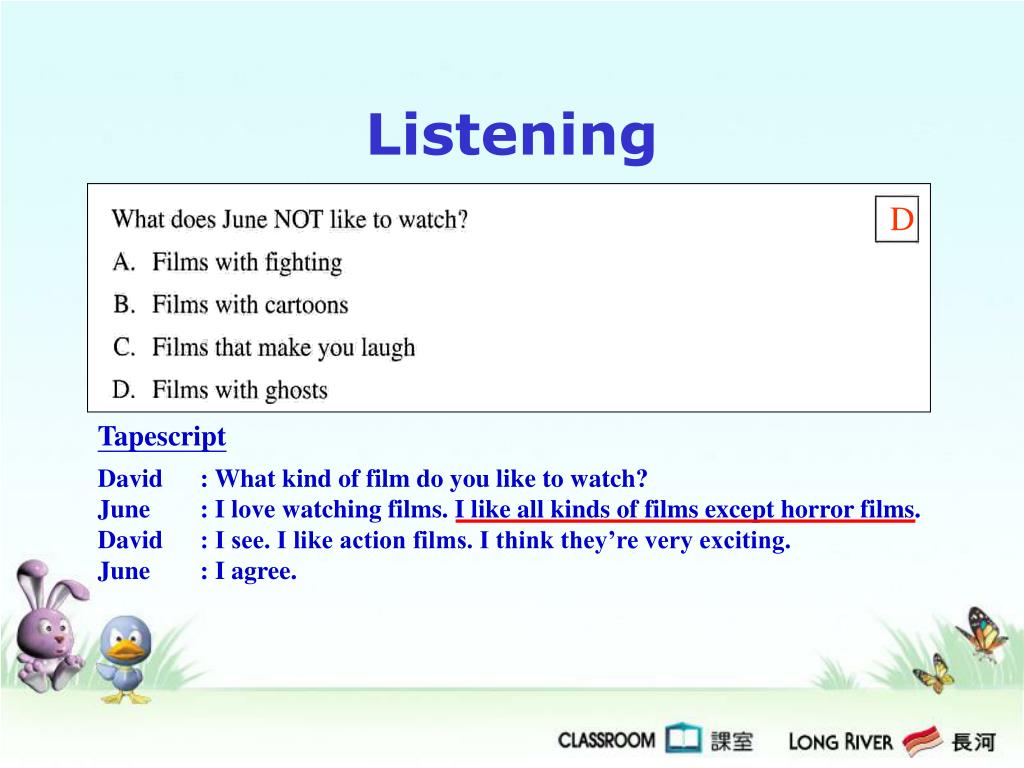 Listening

What does June NOT like to watch?

D

A. Films with fighting

B. Films with cartoons

C. Films that make you laugh

D. Films with ghosts

Tapescript

David : What kind of film do you like to watch?
June : I love watching films. I like all kinds of films except horror films.
David : I see. I like action films. I think they're very exciting.
June : I agree.

CLASSROOM 課室 LONG RIVER 長河